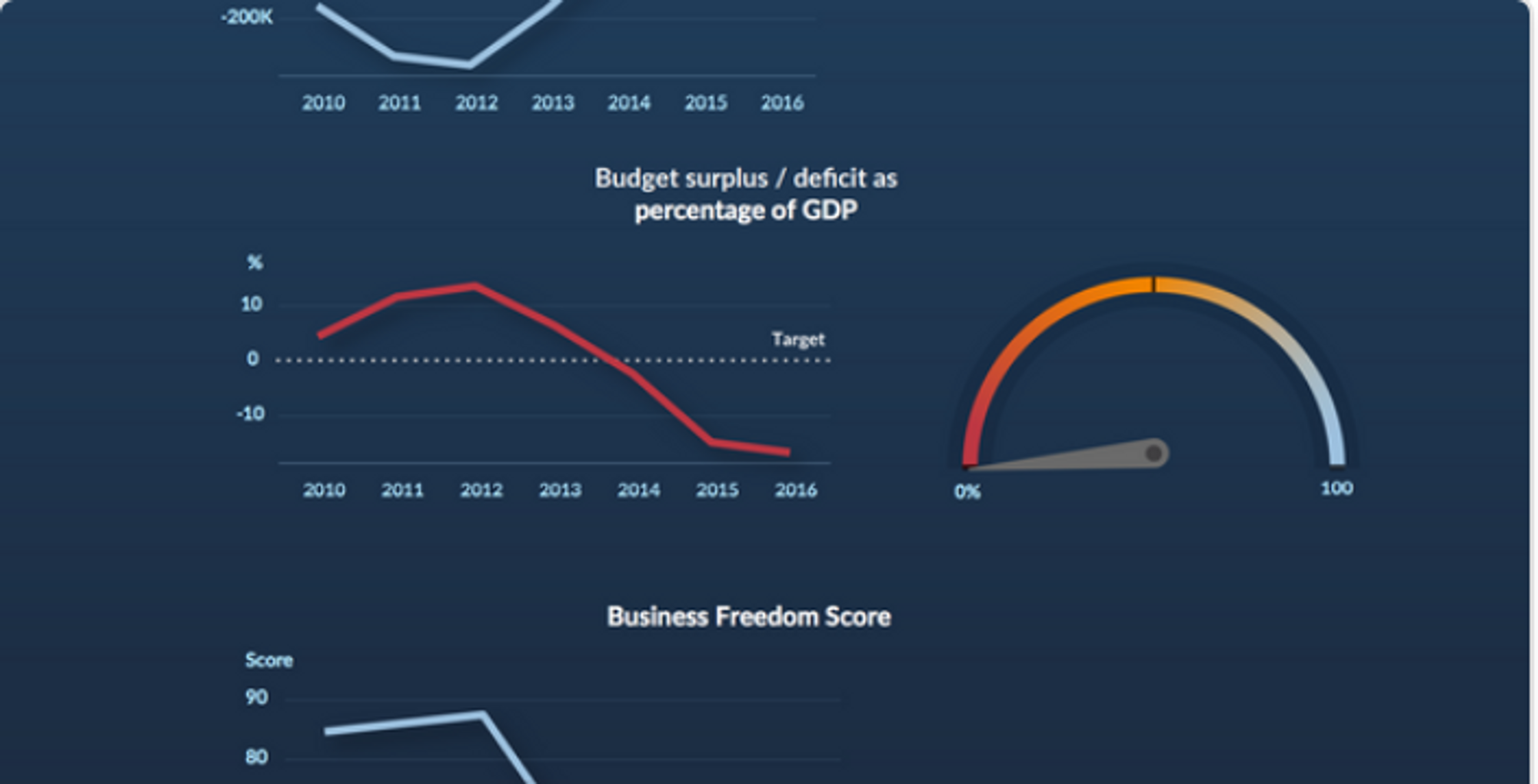 -200K

2010 2011 2012 2013 2014 2015 2016

Budget surplus / deficit as percentage of GDP

%
10
0
-10
Target

2010 2011 2012 2013 2014 2015 2016

0%
100

Business Freedom Score

Score
90
80